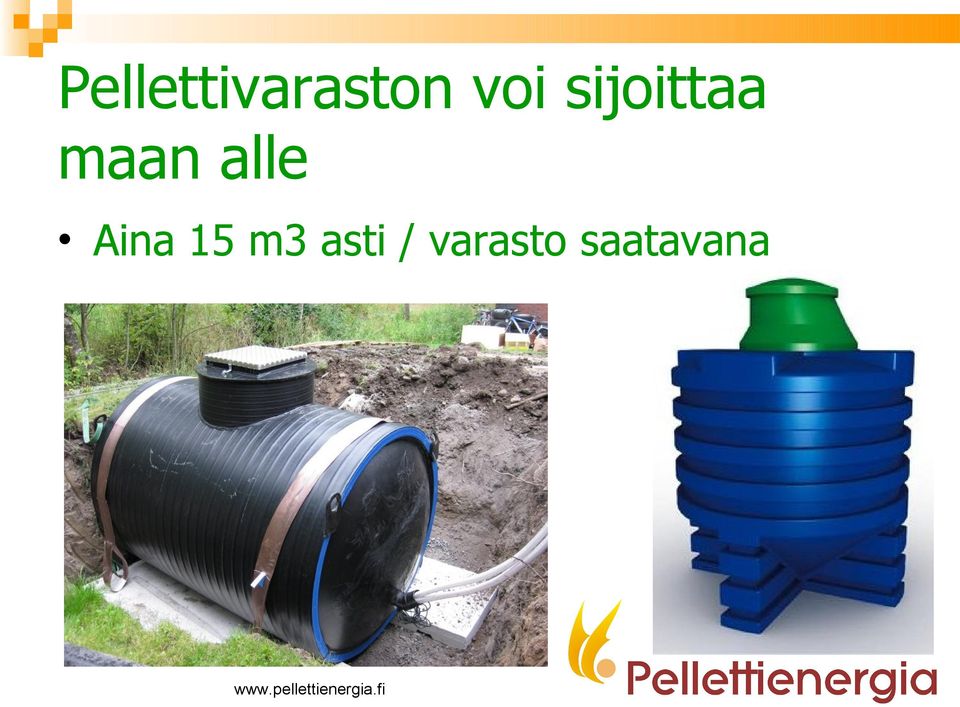 Pellettivaraston voi sijoittaa maan alle

• Aina 15 m3 asti / varasto saatavana

www.pellettienergia.fi

Pellettienergia